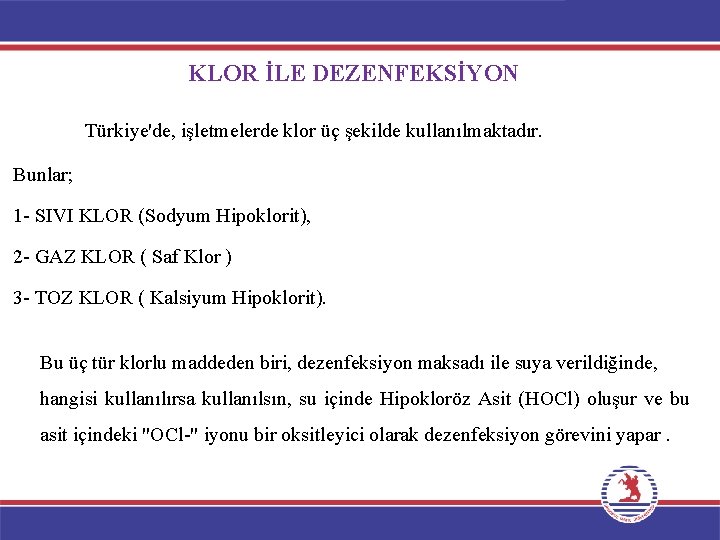 KLOR İLE DEZENFEKSİYON

Türkiye'de, işletmelerde klor üç şekilde kullanılmaktadır.

Bunlar;

1- SIVI KLOR (Sodyum Hipoklorit),

2- GAZ KLOR ( Saf Klor )

3- TOZ KLOR ( Kalsiyum Hipoklorit).

Bu üç tür klorlu maddeden biri, dezenfeksiyon maksadı ile suya verildiğinde, hangisi kullanılırsa kullanılsın, su içinde Hipokloröz Asit (HOCl) oluşur ve bu asit içindeki "OCl-" iyonu bir oksitleyici olarak dezenfeksiyon görevini yapar .